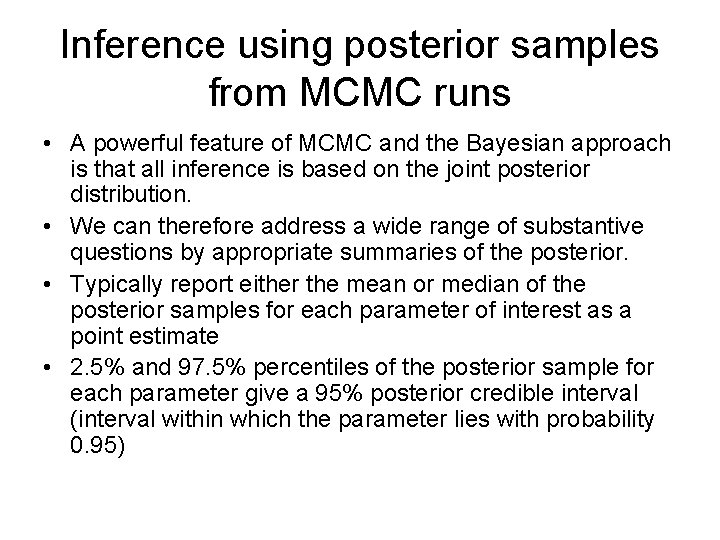 Inference using posterior samples from MCMC runs

• A powerful feature of MCMC and the Bayesian approach is that all inference is based on the joint posterior distribution.

• We can therefore address a wide range of substantive questions by appropriate summaries of the posterior.

• Typically report either the mean or median of the posterior samples for each parameter of interest as a point estimate

• 2.5% and 97.5% percentiles of the posterior sample for each parameter give a 95% posterior credible interval (interval within which the parameter lies with probability 0.95)